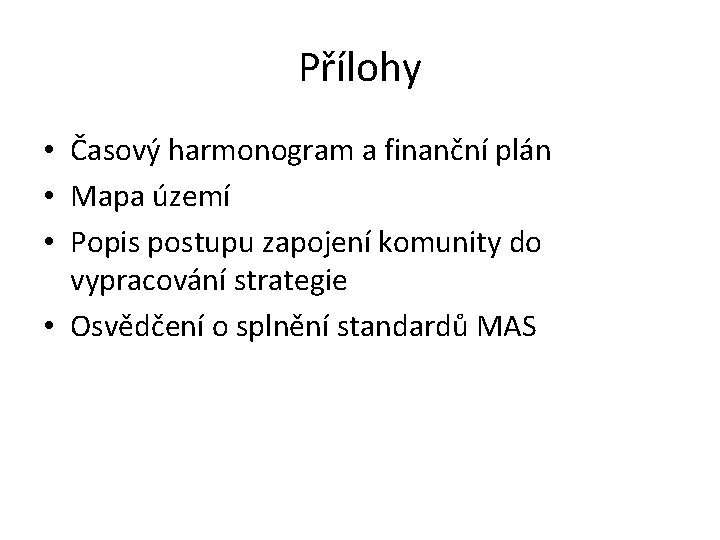 Přílohy

• Časový harmonogram a finanční plán
• Mapa území
• Popis postupu zapojení komunity do vypracování strategie
• Osvědčení o splnění standardů MAS